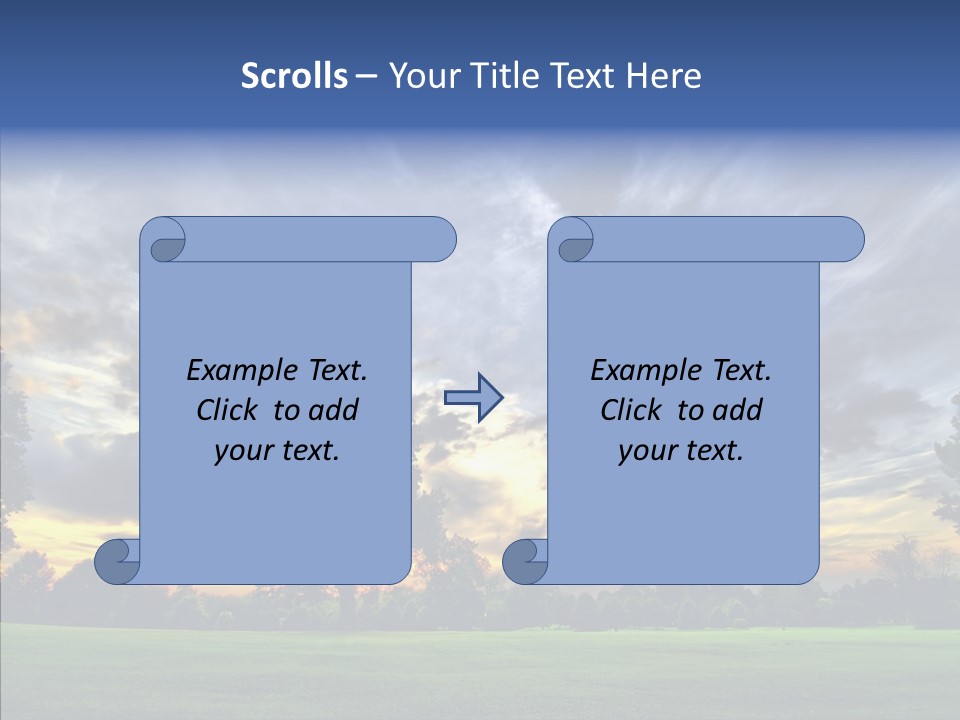 Scrolls – Your Title Text Here

Example Text. Click to add your text.

Example Text. Click to add your text.